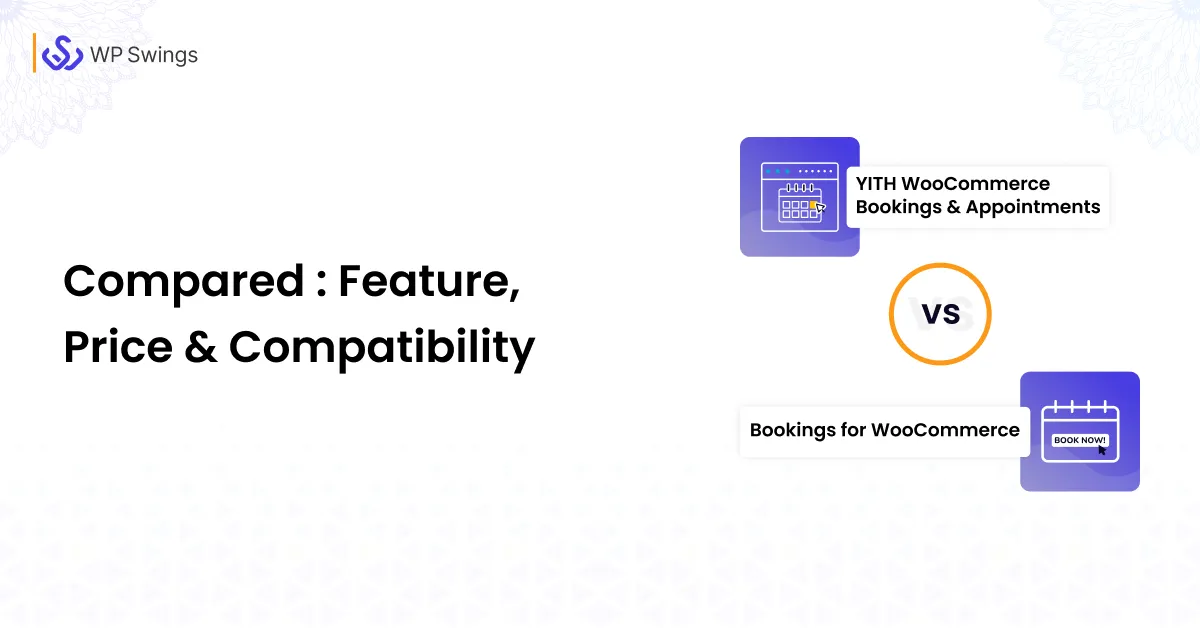 WP Swings

Compared : Feature, Price & Compatibility

YITH WooCommerce Bookings & Appointments

VS

Bookings for WooCommerce

BOOK NOW!